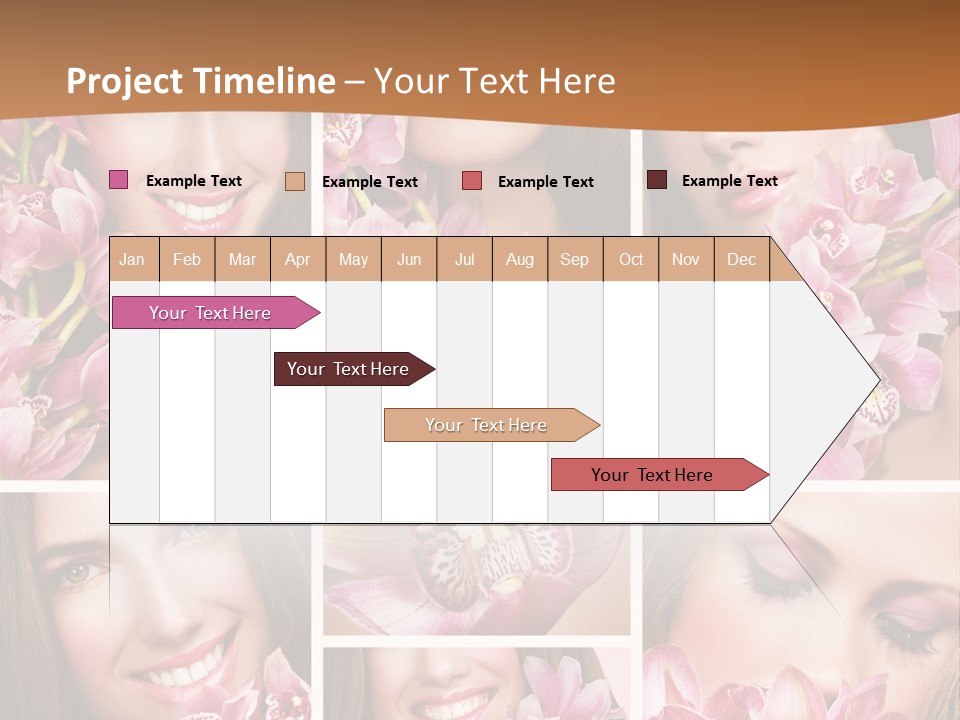 Project Timeline – Your Text Here

Example Text
Example Text
Example Text
Example Text

| Jan | Feb | Mar | Apr | May | Jun | Jul | Aug | Sep | Oct | Nov | Dec |
|---|---|---|---|---|---|---|---|---|---|---|---|

Your Text Here
Your Text Here
Your Text Here
Your Text Here